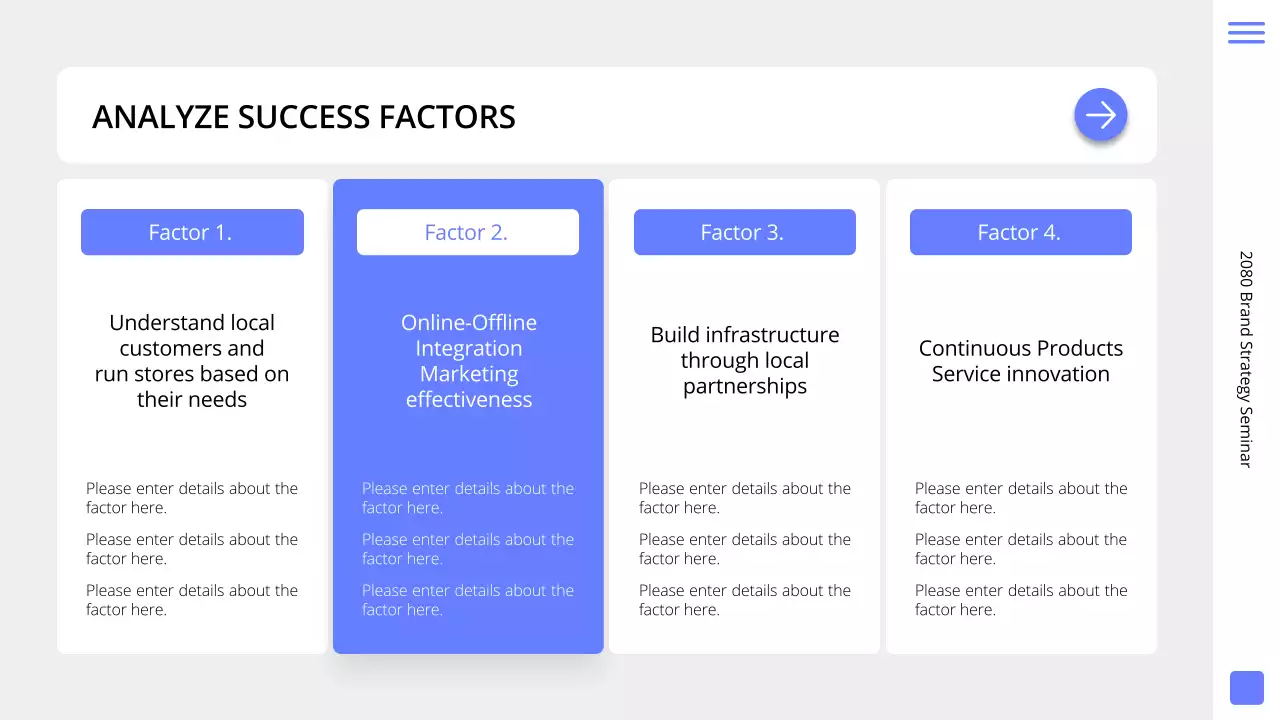 ANALYZE SUCCESS FACTORS

Factor 1.

Understand local customers and run stores based on their needs

Please enter details about the factor here.

Please enter details about the factor here.

Please enter details about the factor here.

Factor 2.

Online-Offline Integration Marketing effectiveness

Please enter details about the factor here.

Please enter details about the factor here.

Please enter details about the factor here.

Factor 3.

Build infrastructure through local partnerships

Please enter details about the factor here.

Please enter details about the factor here.

Please enter details about the factor here.

Factor 4.

Continuous Products Service innovation

Please enter details about the factor here.

Please enter details about the factor here.

Please enter details about the factor here.

2080 Brand Strategy Seminar